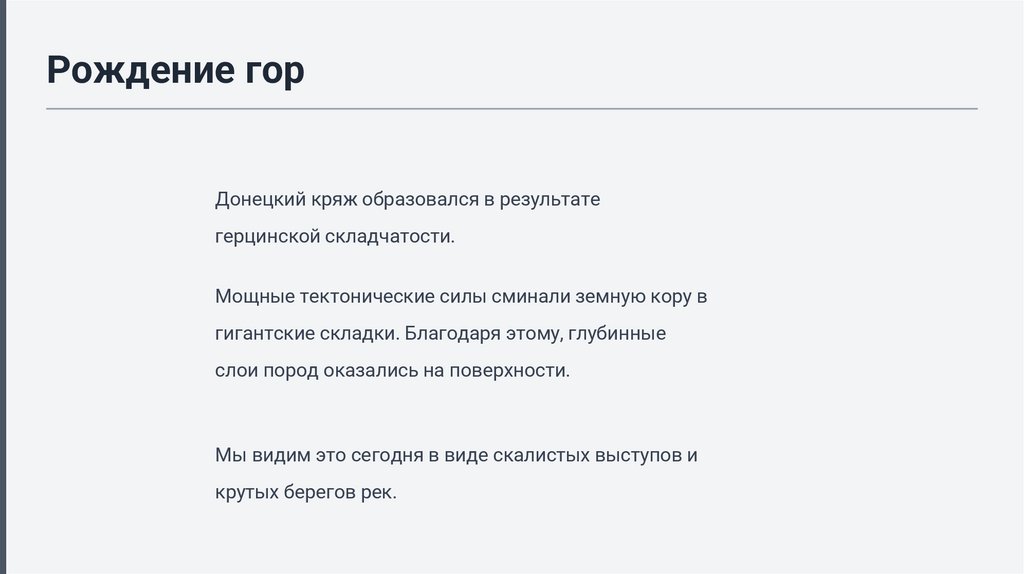 Рождение гор

Донецкий кряж образовался в результате герцинской складчатости.

Мощные тектонические силы сминали земную кору в гигантские складки. Благодаря этому, глубинные слои пород оказались на поверхности.

Мы видим это сегодня в виде скалистых выступов и крутых берегов рек.